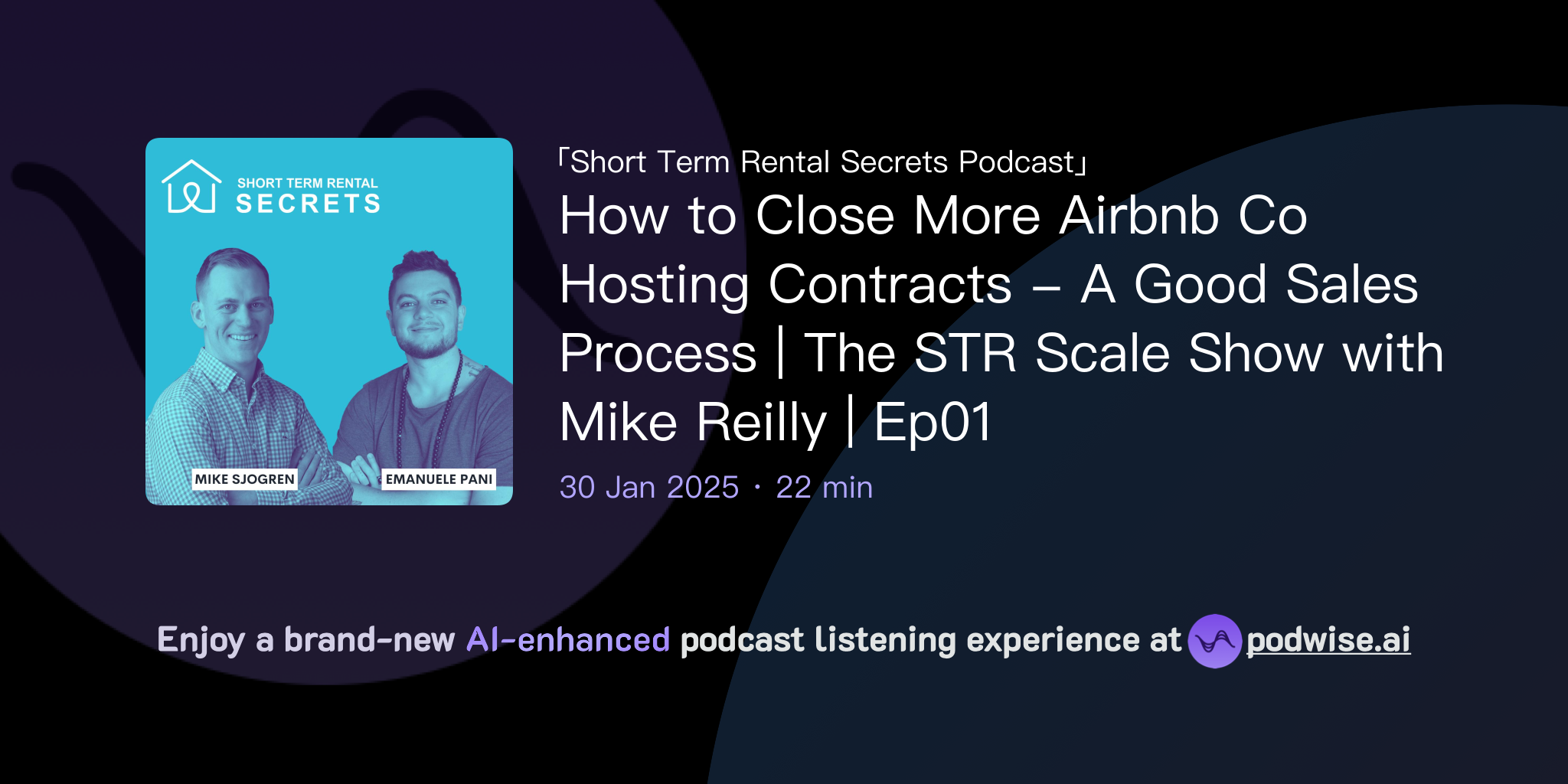 SHORT TERM RENTAL
SECRETS

MIKE SJOGREN

EMANUELE PANI

「Short Term Rental Secrets Podcast」

How to Close More Airbnb Co Hosting Contracts – A Good Sales Process | The STR Scale Show with Mike Reilly | Ep01

30 Jan 2025 · 22 min

Enjoy a brand-new AI-enhanced podcast listening experience at podwise.ai